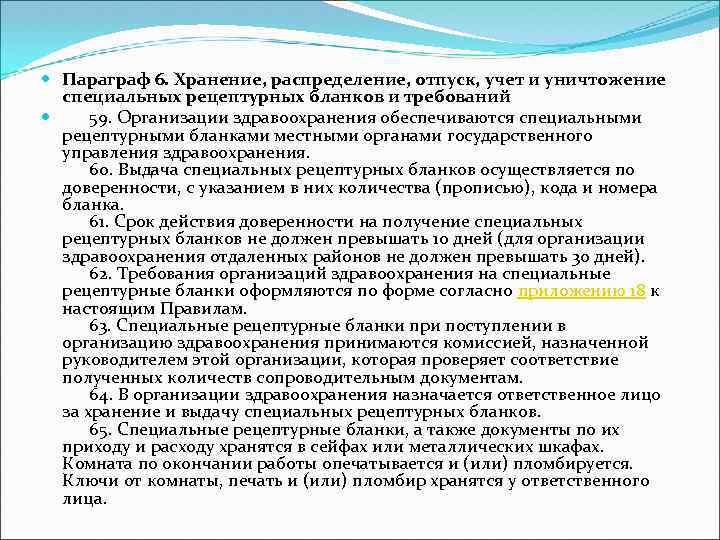 Параграф 6. Хранение, распределение, отпуск, учет и уничтожение специальных рецептурных бланков и требований

59. Организации здравоохранения обеспечиваются специальными рецептурными бланками местными органами государственного управления здравоохранения.

60. Выдача специальных рецептурных бланков осуществляется по доверенности, с указанием в них количества (прописью), кода и номера бланка.

61. Срок действия доверенности на получение специальных рецептурных бланков не должен превышать 10 дней (для организации здравоохранения отдаленных районов не должен превышать 30 дней).

62. Требования организаций здравоохранения на специальные рецептурные бланки оформляются по форме согласно приложению 18 к настоящим Правилам.

63. Специальные рецептурные бланки при поступлении в организацию здравоохранения принимаются комиссией, назначенной руководителем этой организации, которая проверяет соответствие полученных количеств сопроводительным документам.

64. В организации здравоохранения назначается ответственное лицо за хранение и выдачу специальных рецептурных бланков.

65. Специальные рецептурные бланки, а также документы по их приходу и расходу хранятся в сейфах или металлических шкафах. Комната по окончании работы опечатывается и (или) пломбируется. Ключи от комнаты, печать и (или) пломбир хранятся у ответственного лица.